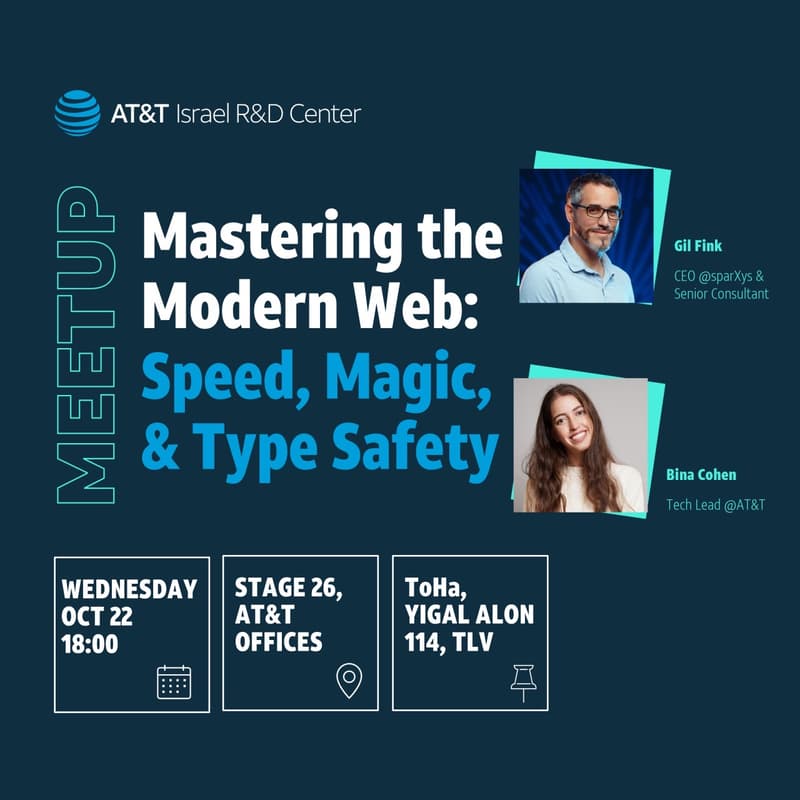 AT&T Israel R&D Center

MEETUP

Mastering the Modern Web: Speed, Magic, & Type Safety

Gil Fink

CEO @sparXys & Senior Consultant

Bina Cohen

Tech Lead @AT&T

WEDNESDAY OCT 22 18:00

STAGE 26, AT&T OFFICES

ToHa, YIGAL ALON 114, TLV